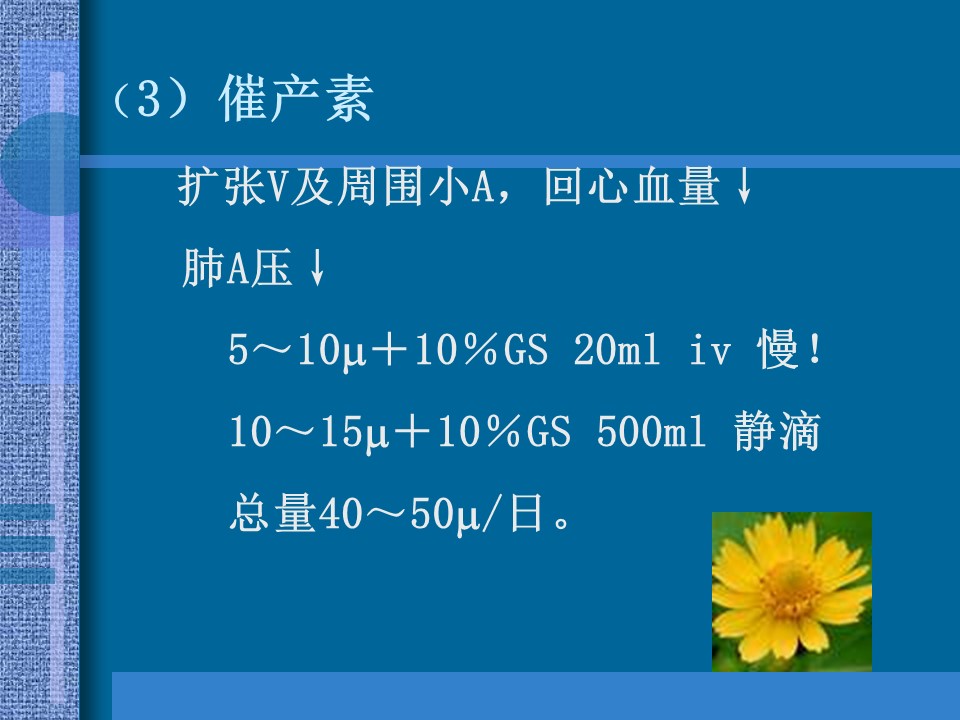 （3）催产素

扩张V及周围小A，回心血量↓

肺A压↓

5～10μ＋10％GS 20ml iv 慢！

10～15μ＋10％GS 500ml 静滴

总量40～50μ/日。